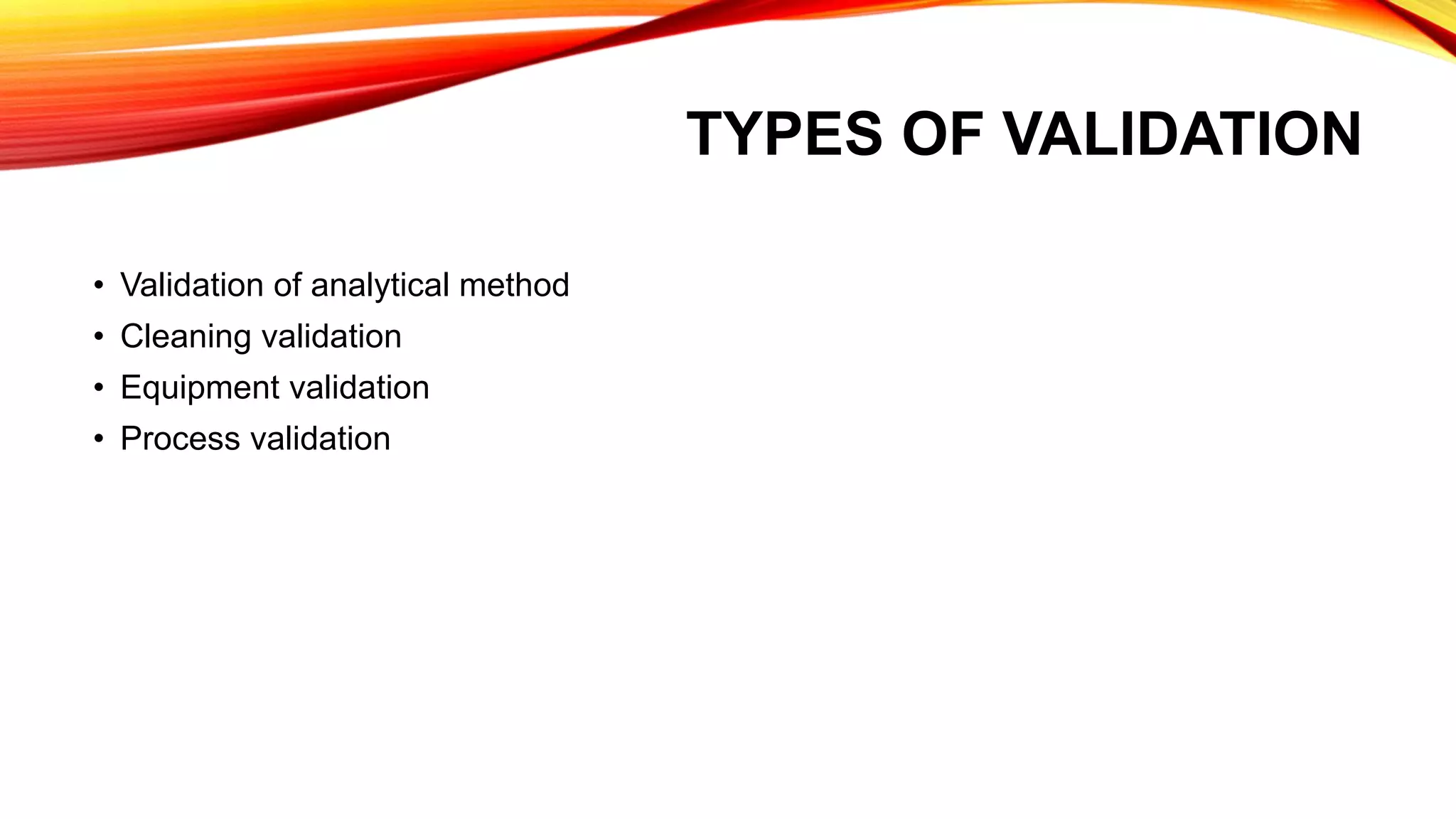 TYPES OF VALIDATION

• Validation of analytical method
• Cleaning validation
• Equipment validation
• Process validation